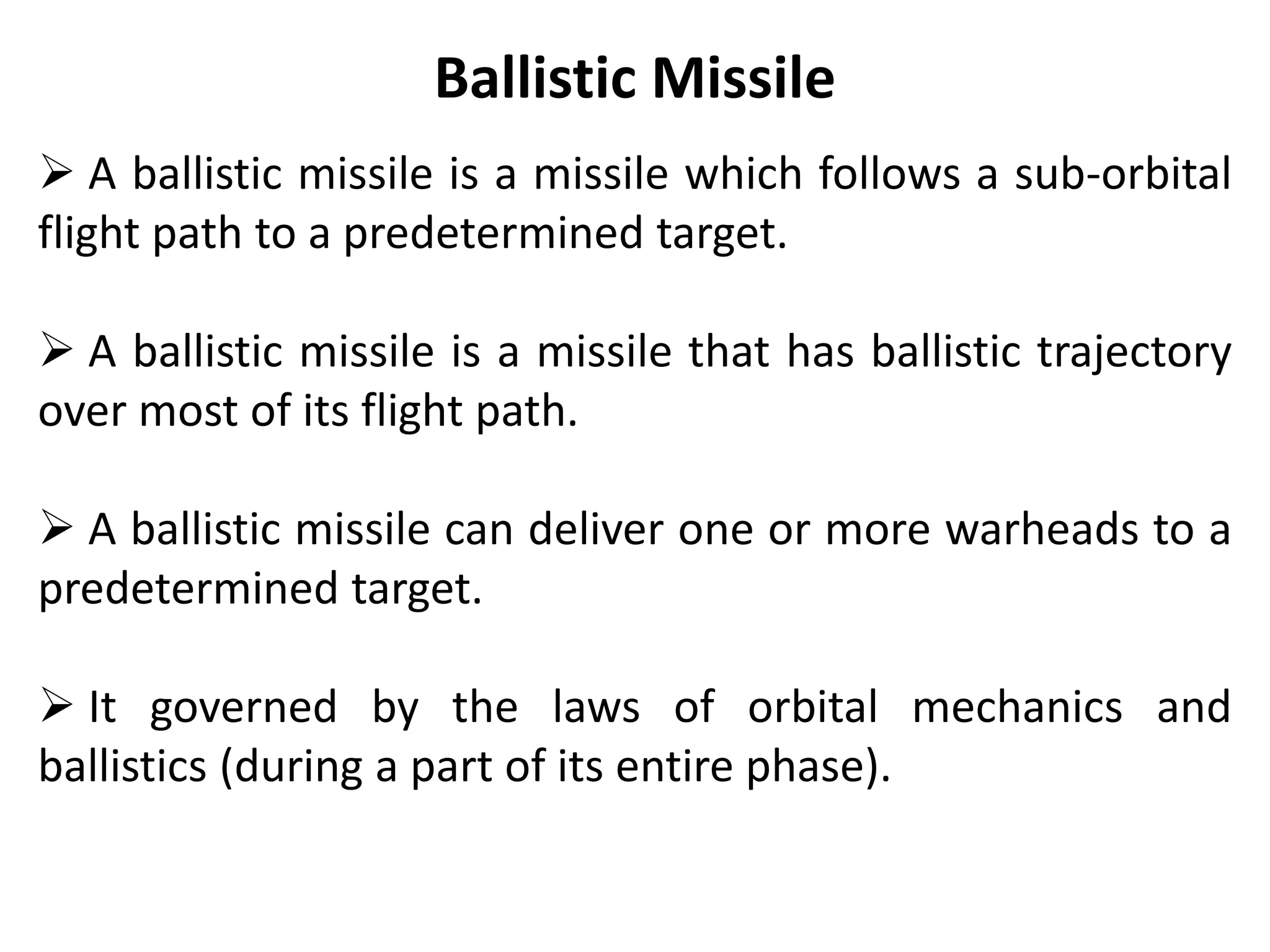 Ballistic Missile

➢ A ballistic missile is a missile which follows a sub-orbital flight path to a predetermined target.

➢ A ballistic missile is a missile that has ballistic trajectory over most of its flight path.

➢ A ballistic missile can deliver one or more warheads to a predetermined target.

➢ It governed by the laws of orbital mechanics and ballistics (during a part of its entire phase).